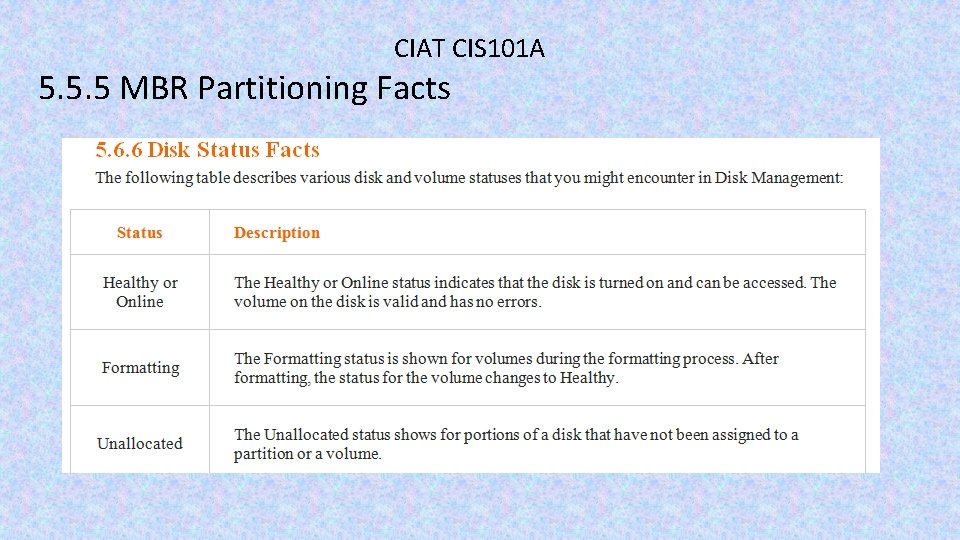 CIAT CIS101A

5.5.5 MBR Partitioning Facts

5.6.6 Disk Status Facts

The following table describes various disk and volume statuses that you might encounter in Disk Management:

| Status | Description |
|---|---|
| Healthy or Online | The Healthy or Online status indicates that the disk is turned on and can be accessed. The volume on the disk is valid and has no errors. |
| Formatting | The Formatting status is shown for volumes during the formatting process. After formatting, the status for the volume changes to Healthy. |
| Unallocated | The Unallocated status shows for portions of a disk that have not been assigned to a partition or a volume. |